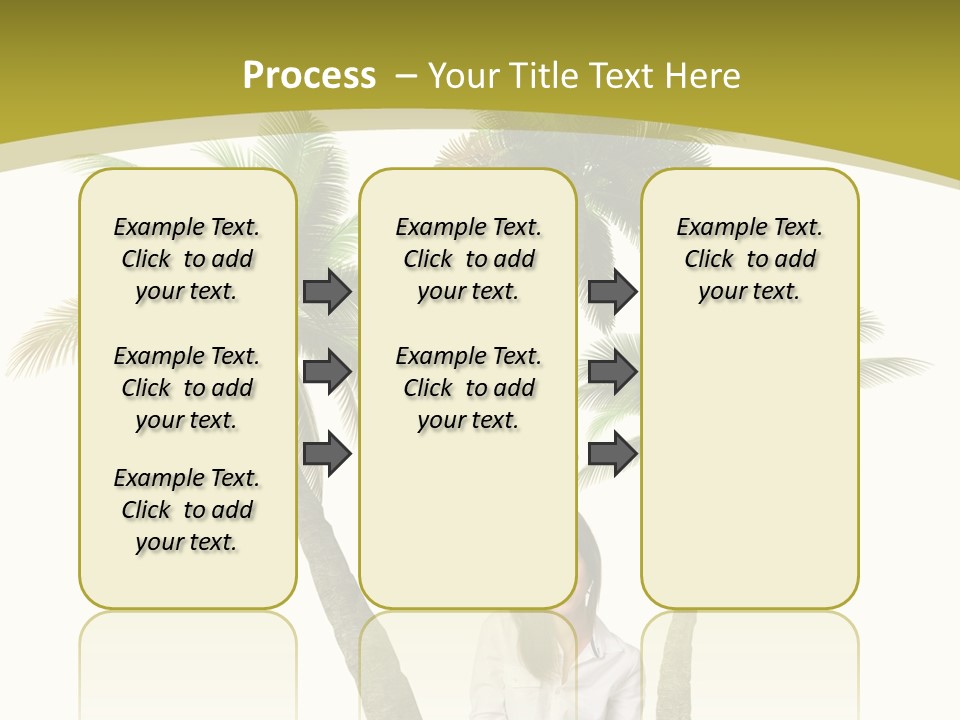 Process – Your Title Text Here

Example Text. Click to add your text.

Example Text. Click to add your text.

Example Text. Click to add your text.

Example Text. Click to add your text.

Example Text. Click to add your text.

Example Text. Click to add your text.